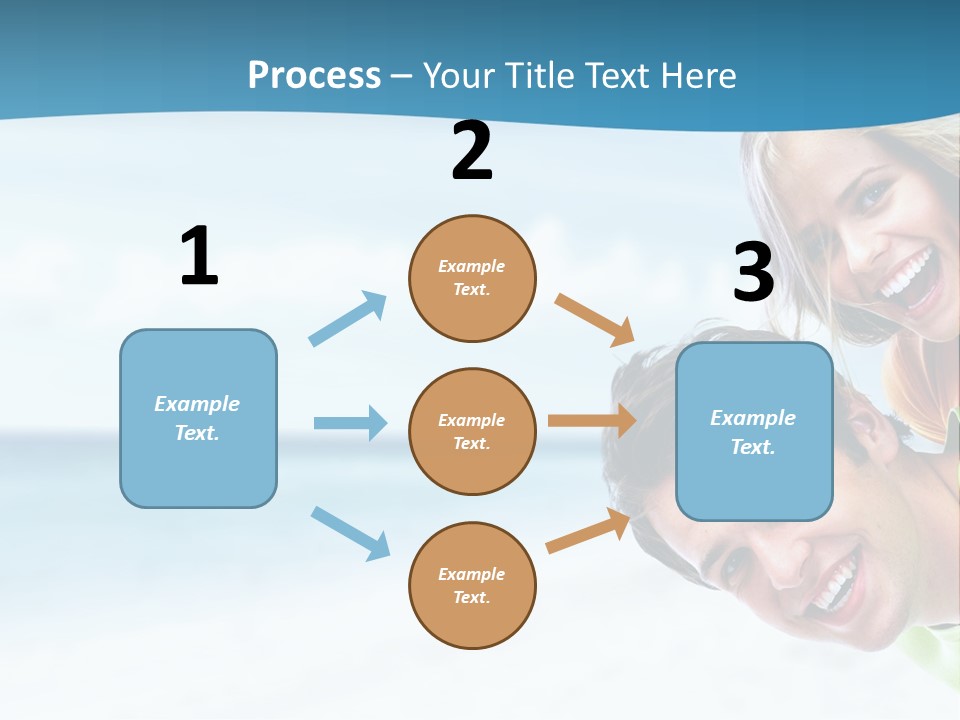 Process – Your Title Text Here

1

Example Text.

2

Example Text.

Example Text.

Example Text.

3

Example Text.